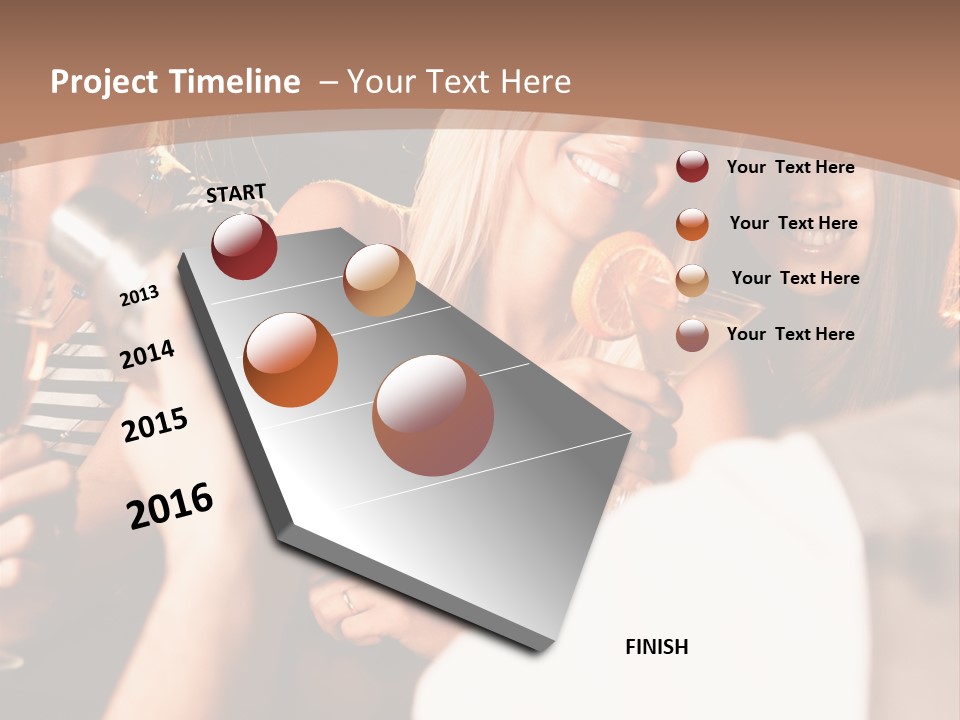 Project Timeline – Your Text Here

START

2013

2014

2015

2016

FINISH

Your Text Here

Your Text Here

Your Text Here

Your Text Here